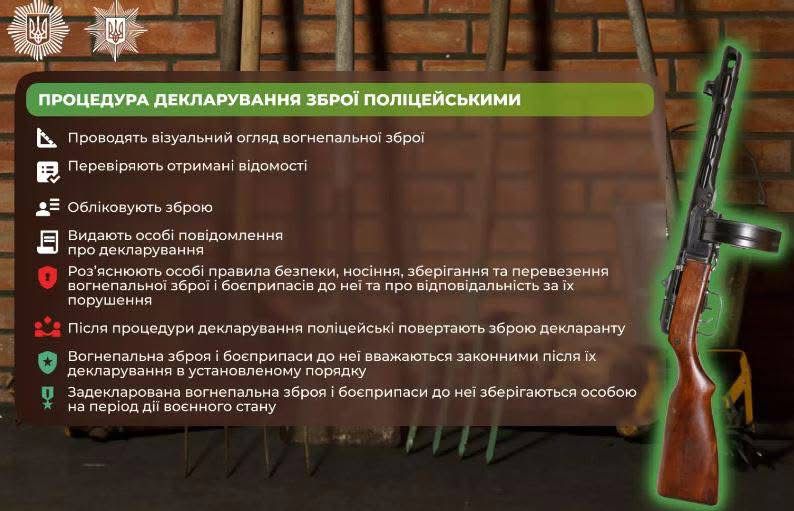 ПРОЦЕДУРА ДЕКЛАРУВАННЯ ЗБРОЇ ПОЛІЦЕЙСЬКИМИ

Проводять візуальний огляд вогнепальної зброї

Перевіряють отримані відомості

Обліковують зброю

Видають особі повідомлення про декларування

Роз'яснюють особі правила безпеки, носіння, зберігання та перевезення вогнепальної зброї і боєприпасів до неї та про відповідальність за їх порушення

Після процедури декларування поліцейські повертають зброю декларанту

Вогнепальна зброя і боєприпаси до неї вважаються законними після їх декларування в установленому порядку

Задекларована вогнепальна зброя і боєприпаси до неї зберігаються особою на період дії воєнного стану